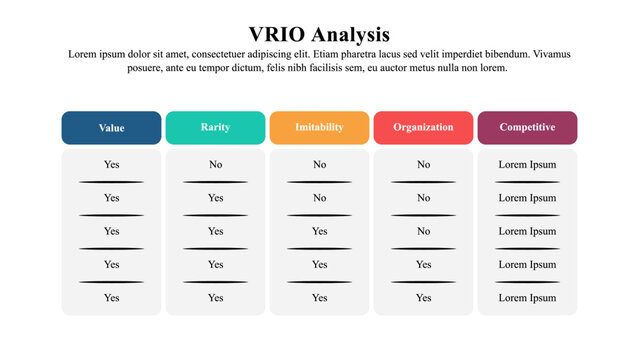 VRIO Analysis

Lorem ipsum dolor sit amet, consectetuer adipiscing elit. Etiam pharetra lacus sed velit imperdiet bibendum. Vivamus posuere, ante eu tempor dictum, felis nibh facilisis sem, eu auctor metus nulla non lorem.

| Value | Rarity | Imitability | Organization | Competitive |
|---|---|---|---|---|
| Yes | No | No | No | Lorem Ipsum |
| Yes | Yes | No | No | Lorem Ipsum |
| Yes | Yes | Yes | No | Lorem Ipsum |
| Yes | Yes | Yes | Yes | Lorem Ipsum |
| Yes | Yes | Yes | Yes | Lorem Ipsum |